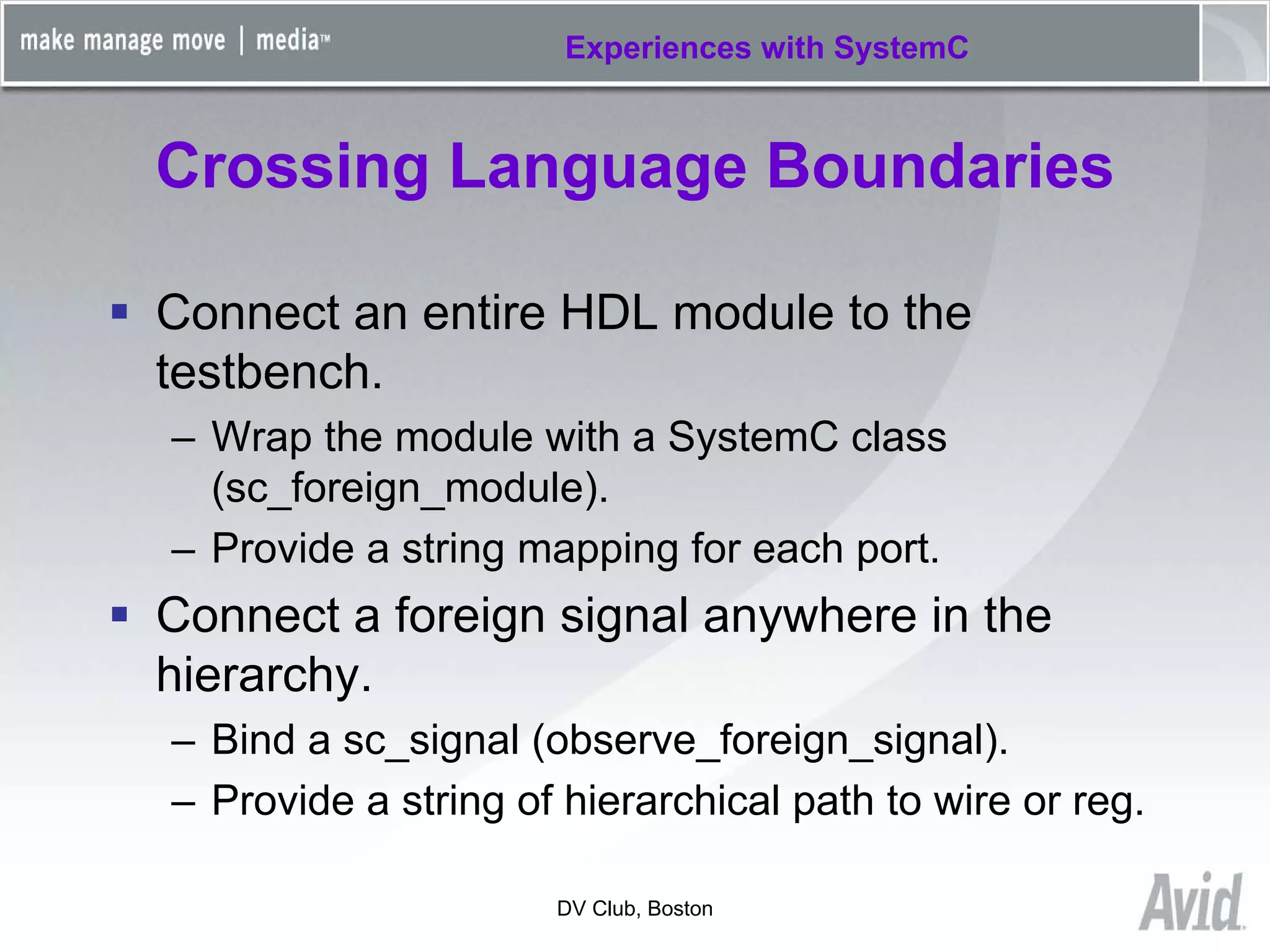 make manage move | media™

Experiences with SystemC

Crossing Language Boundaries

▪ Connect an entire HDL module to the testbench.

– Wrap the module with a SystemC class (sc_foreign_module).

– Provide a string mapping for each port.

▪ Connect a foreign signal anywhere in the hierarchy.

– Bind a sc_signal (observe_foreign_signal).

– Provide a string of hierarchical path to wire or reg.

DV Club, Boston

Avid